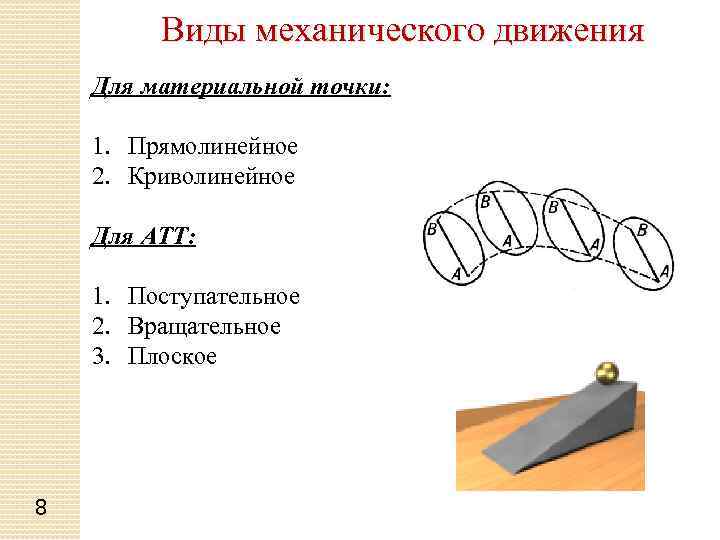 Виды механического движения

Для материальной точки:

1. Прямолинейное
2. Криволинейное

Для АТТ:

1. Поступательное
2. Вращательное
3. Плоское

B
A
B
A
B
A
B
A

8